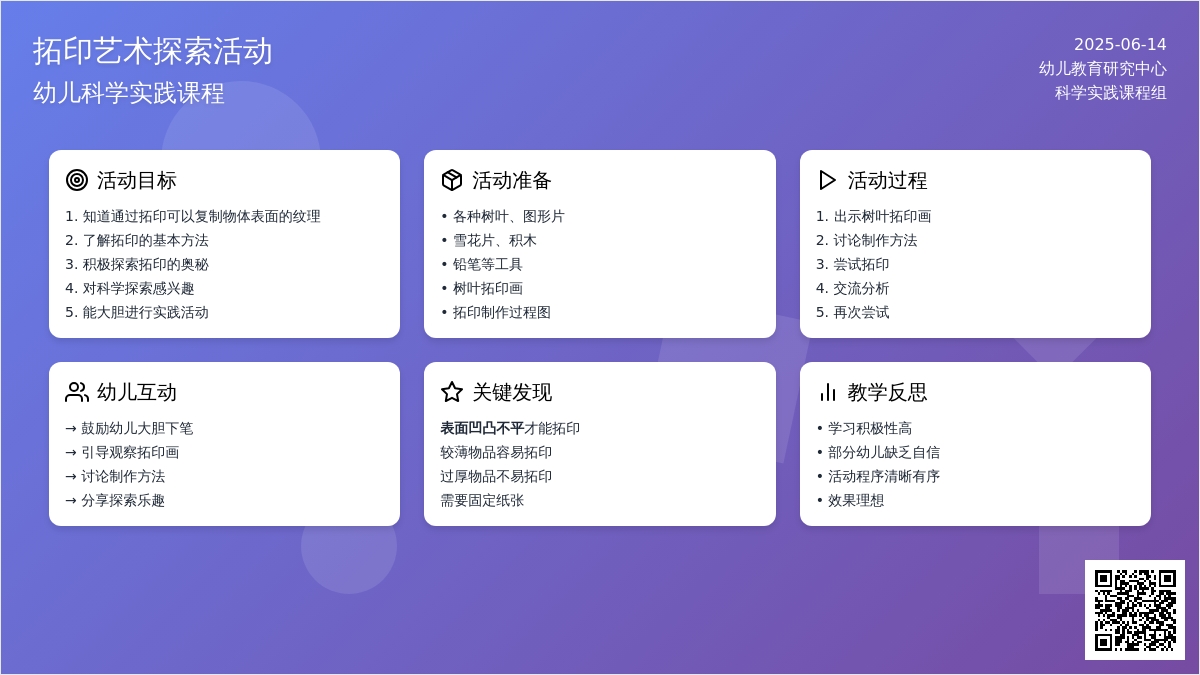 拓印艺术探索活动
幼儿科学实践课程

2025-06-14
幼儿教育研究中心
科学实践课程组

活动目标
1. 知道通过拓印可以复制物体表面的纹理
2. 了解拓印的基本方法
3. 积极探索拓印的奥秘
4. 对科学探索感兴趣
5. 能大胆进行实践活动

活动准备
• 各种树叶、图形片
• 雪花片、积木
• 铅笔等工具
• 树叶拓印画
• 拓印制作过程图

活动过程
1. 出示树叶拓印画
2. 讨论制作方法
3. 尝试拓印
4. 交流分析
5. 再次尝试

幼儿互动
→ 鼓励幼儿大胆下笔
→ 引导观察拓印画
→ 讨论制作方法
→ 分享探索乐趣

关键发现
表面凹凸不平才能拓印
较薄物品容易拓印
过厚物品不易拓印
需要固定纸张

教学反思
• 学习积极性高
• 部分幼儿缺乏自信
• 活动程序清晰有序
• 效果理想